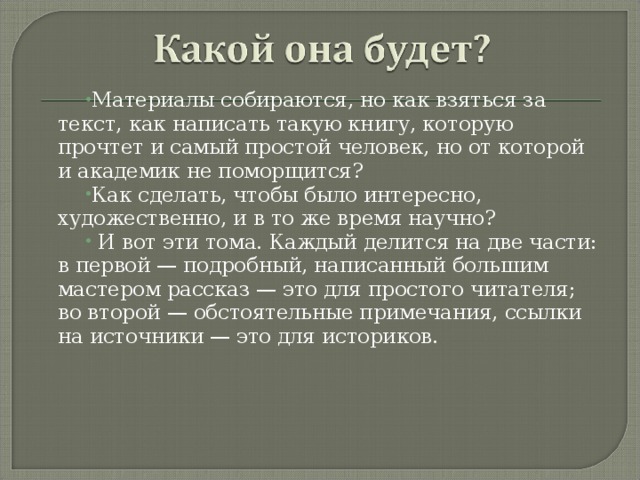 Какой она будет?

Материалы собираются, но как взяться за текст, как написать такую книгу, которую прочтет и самый простой человек, но от которой и академик не поморщится?

Как сделать, чтобы было интересно, художественно, и в то же время научно?

И вот эти тома. Каждый делится на две части: в первой — подробный, написанный большим мастером рассказ — это для простого читателя; во второй — обстоятельные примечания, ссылки на источники — это для историков.